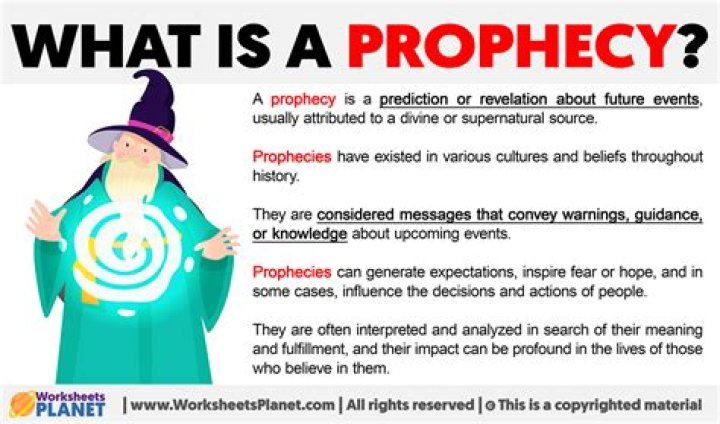 WHAT IS A PROPHECY?

A prophecy is a prediction or revelation about future events, usually attributed to a divine or supernatural source.

Prophecies have existed in various cultures and beliefs throughout history.

They are considered messages that convey warnings, guidance, or knowledge about upcoming events.

Prophecies can generate expectations, inspire fear or hope, and in some cases, influence the decisions and actions of people.

They are often interpreted and analyzed in search of their meaning and fulfillment, and their impact can be profound in the lives of those who believe in them.

Worksheets PLANET | www.WorksheetsPlanet.com | All rights reserved | © This is a copyrighted material